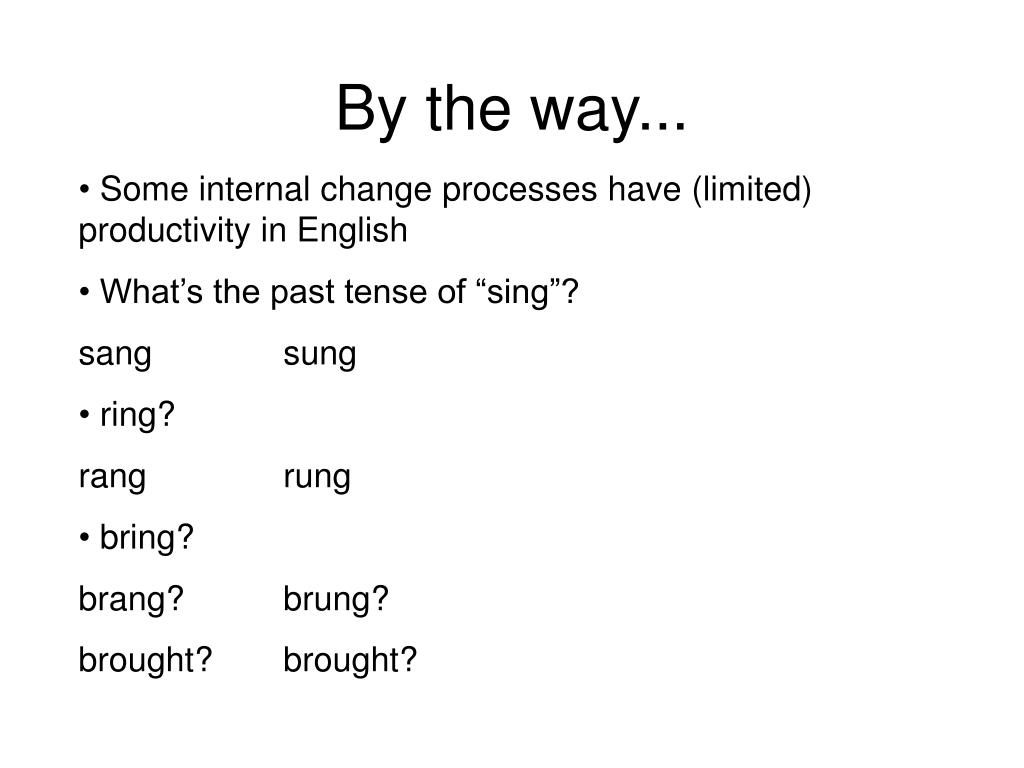 By the way...

• Some internal change processes have (limited) productivity in English

• What’s the past tense of “sing”?

sang sung

• ring?

rang rung

• bring?

brang? brung?

brought? brought?